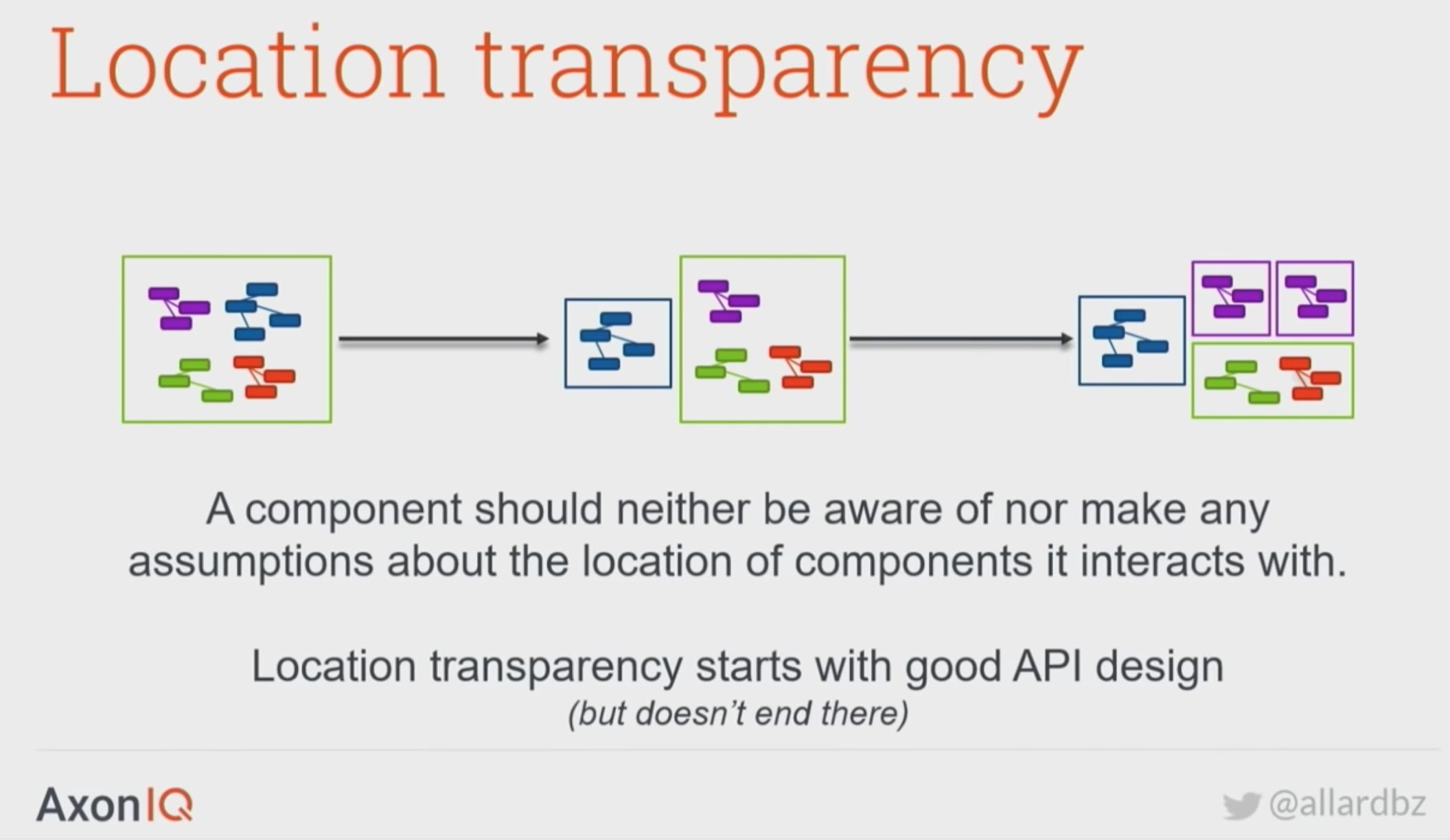 Location transparency

A component should neither be aware of nor make any assumptions about the location of components it interacts with.

Location transparency starts with good API design
(but doesn't end there)

AxonIQ

@allardbz